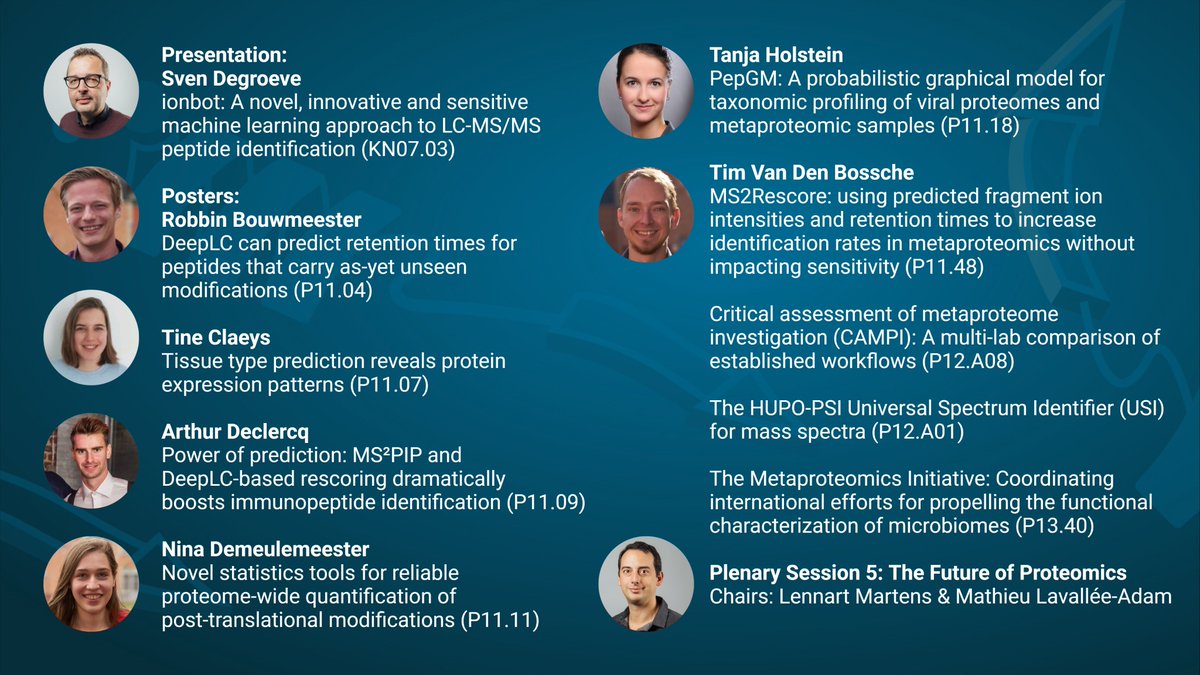 Presentation:
Sven Degroeve
ionbot: A novel, innovative and sensitive machine learning approach to LC-MS/MS peptide identification (KN07.03)

Posters:
Robbin Bouwmeester
DeepLC can predict retention times for peptides that carry as-yet unseen modifications (P11.04)

Tine Claeys
Tissue type prediction reveals protein expression patterns (P11.07)

Arthur Declercq
Power of prediction: MS²PIP and DeepLC-based rescoring dramatically boosts immunopeptide identification (P11.09)

Nina Demeulemeester
Novel statistics tools for reliable proteome-wide quantification of post-translational modifications (P11.11)

Tanja Holstein
PepGM: A probabilistic graphical model for taxonomic profiling of viral proteomes and metaproteomic samples (P11.18)

Tim Van Den Bossche
MS2Rescore: using predicted fragment ion intensities and retention times to increase identification rates in metaproteomics without impacting sensitivity (P11.48)

Critical assessment of metaproteome investigation (CAMPI): A multi-lab comparison of established workflows (P12.A08)

The HUPO-PSI Universal Spectrum Identifier (USI) for mass spectra (P12.A01)

The Metaproteomics Initiative: Coordinating international efforts for propelling the functional characterization of microbiomes (P13.40)

Plenary Session 5: The Future of Proteomics
Chairs: Lennart Martens & Mathieu Lavallée-Adam